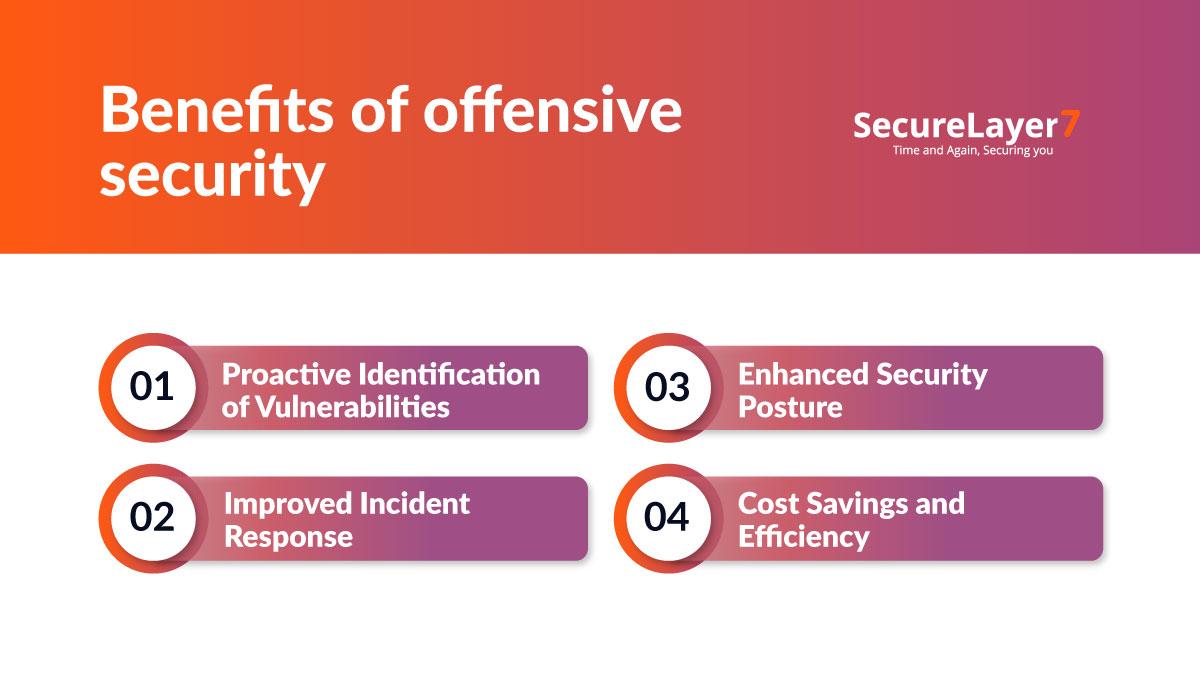 Benefits of offensive security

SecureLayer7
Time and Again, Securing you

01 Proactive Identification of Vulnerabilities

02 Improved Incident Response

03 Enhanced Security Posture

04 Cost Savings and Efficiency